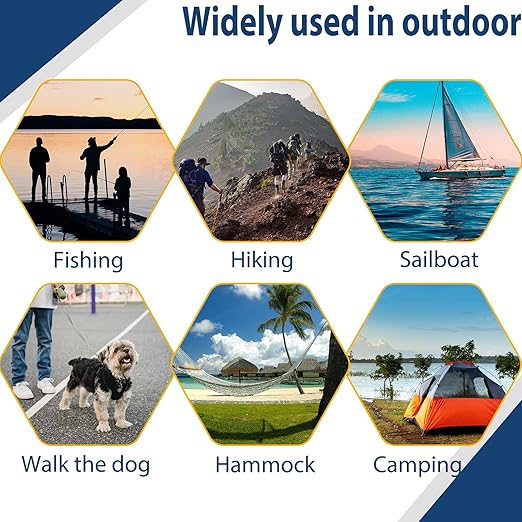 Widely used in outdoor

Fishing

Hiking

Sailboat

Walk the dog

Hammock

Camping